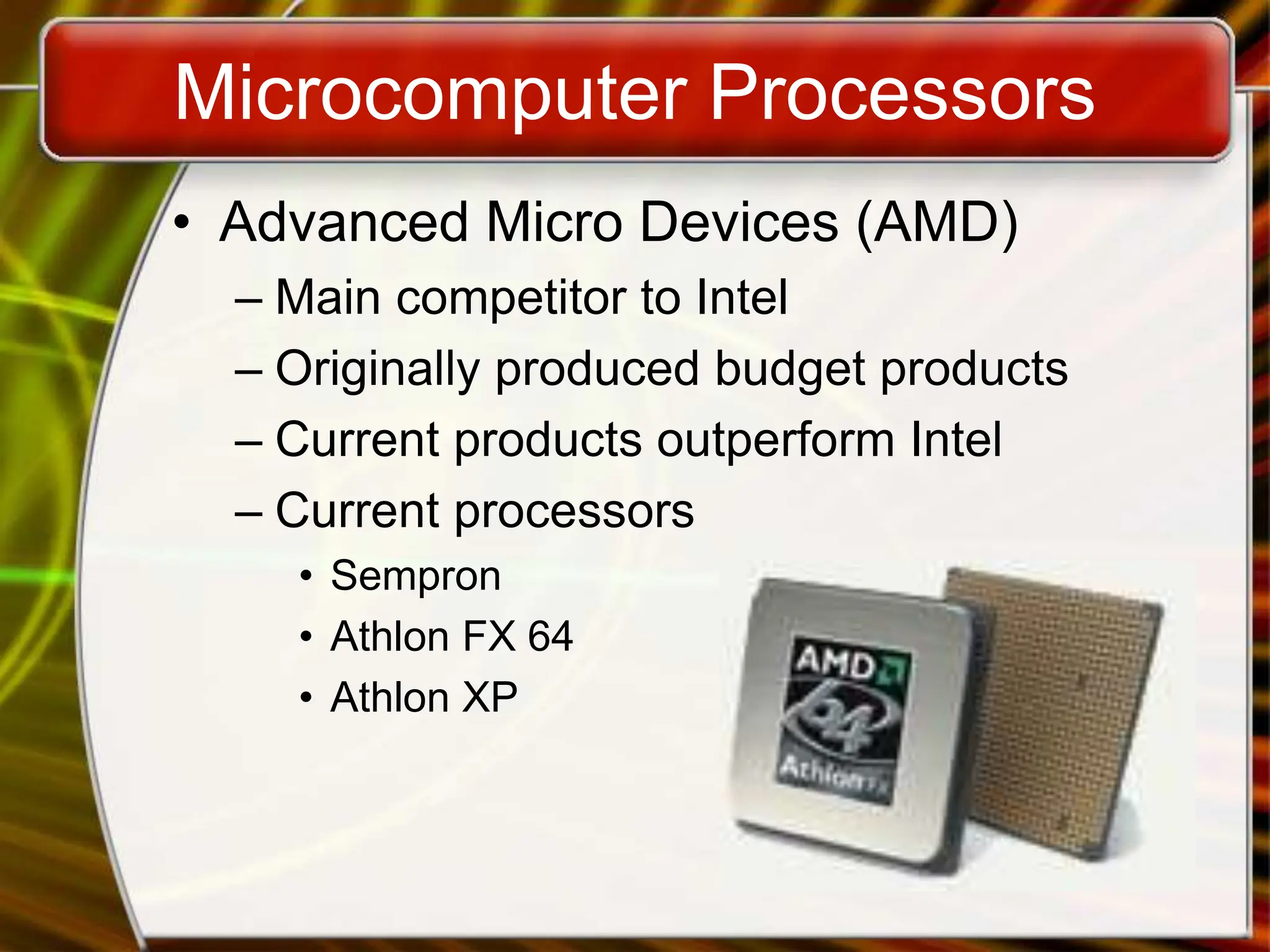 Microcomputer Processors

• Advanced Micro Devices (AMD)
– Main competitor to Intel
– Originally produced budget products
– Current products outperform Intel
– Current processors
• Sempron
• Athlon FX 64
• Athlon XP

AMD
64
Athlon FX